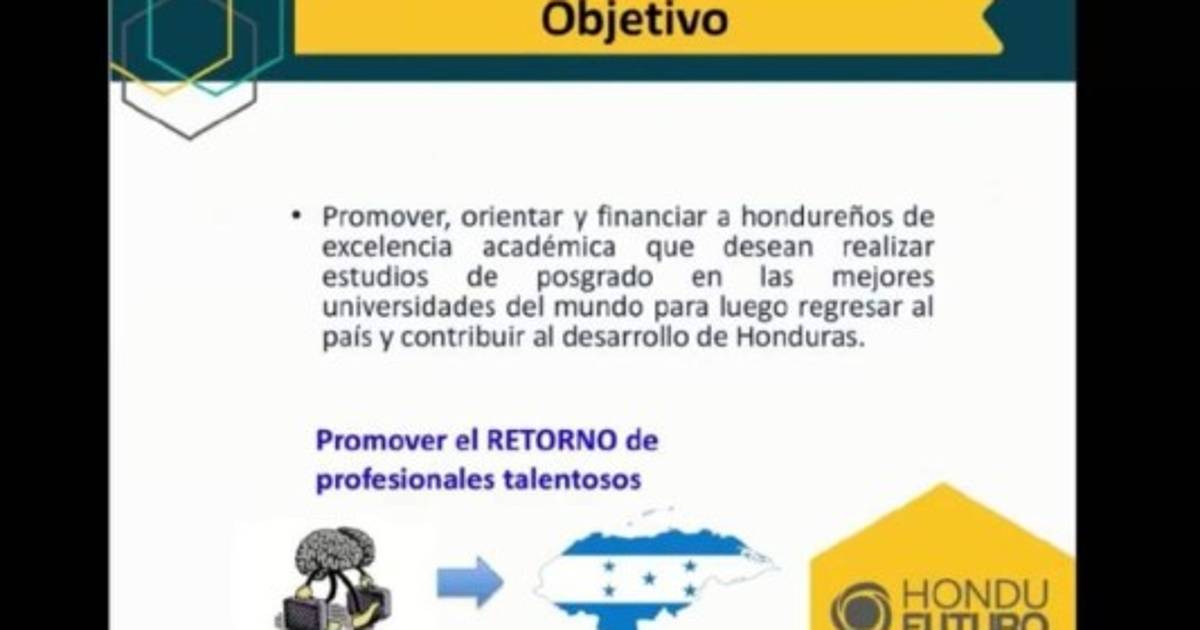 Objetivo

• Promover, orientar y financiar a hondureños de excelencia académica que desean realizar estudios de posgrado en las mejores universidades del mundo para luego regresar al país y contribuir al desarrollo de Honduras.

Promover el RETORNO de profesionales talentosos

HONDU FUTURO